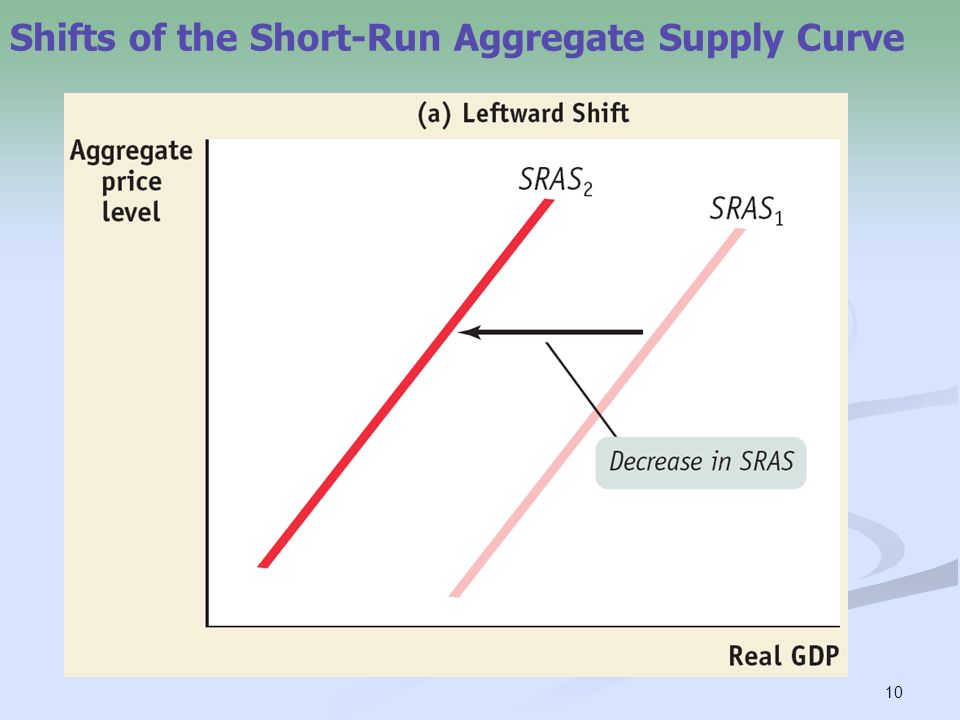 Shifts of the Short-Run Aggregate Supply Curve

(a) Leftward Shift

Aggregate price level

$SRAS_2$

$SRAS_1$

Decrease in SRAS

Real GDP

10